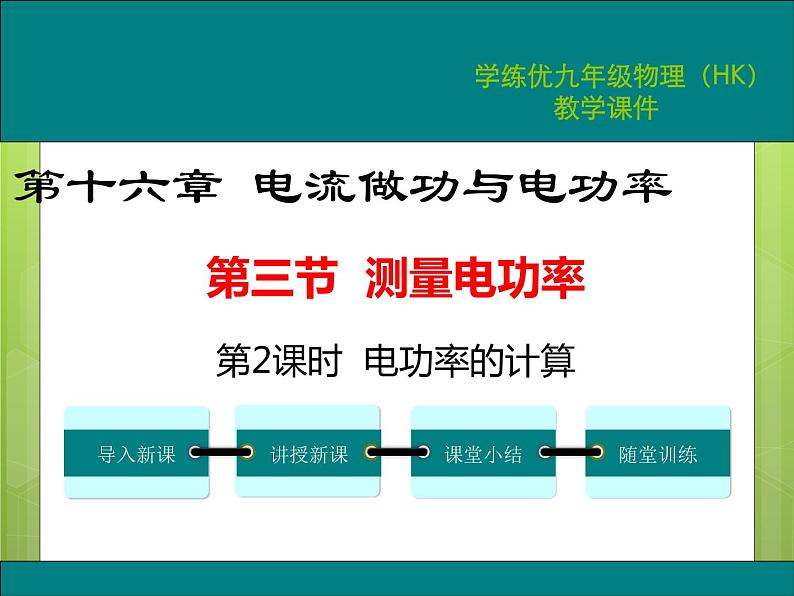 学练优九年级物理（HK）
教学课件

第十六章 电流做功与电功率

第三节 测量电功率

第2课时 电功率的计算

导入新课

讲授新课

课堂小结

随堂训练